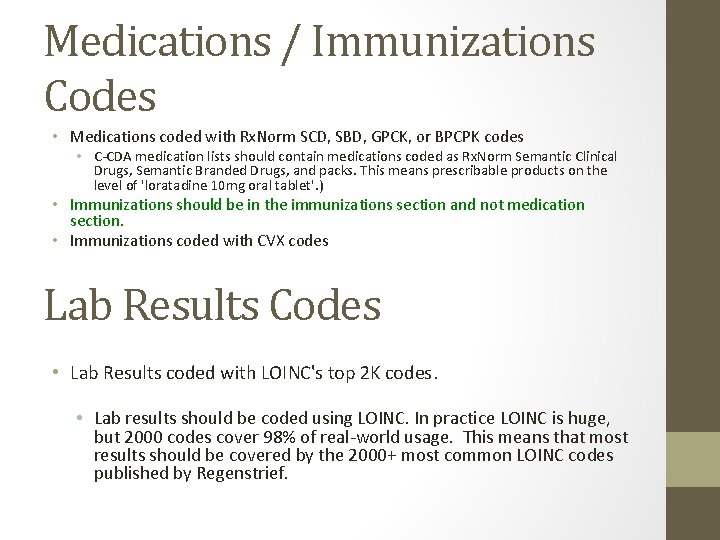 Medications / Immunizations Codes

• Medications coded with RxNorm SCD, SBD, GPCK, or BPCPK codes
  • C-CDA medication lists should contain medications coded as RxNorm Semantic Clinical Drugs, Semantic Branded Drugs, and packs. This means prescribable products on the level of 'loratadine 10mg oral tablet'.)
• Immunizations should be in the immunizations section and not medication section.
• Immunizations coded with CVX codes

Lab Results Codes

• Lab Results coded with LOINC's top 2K codes.
  • Lab results should be coded using LOINC. In practice LOINC is huge, but 2000 codes cover 98% of real-world usage. This means that most results should be covered by the 2000+ most common LOINC codes published by Regenstrief.